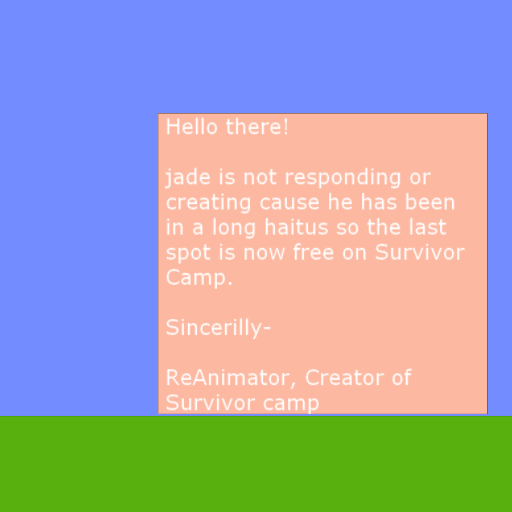 Hello there!

jade is not responding or creating cause he has been in a long haitus so the last spot is now free on Survivor Camp.

Sincerilly-

ReAnimator, Creator of Survivor camp